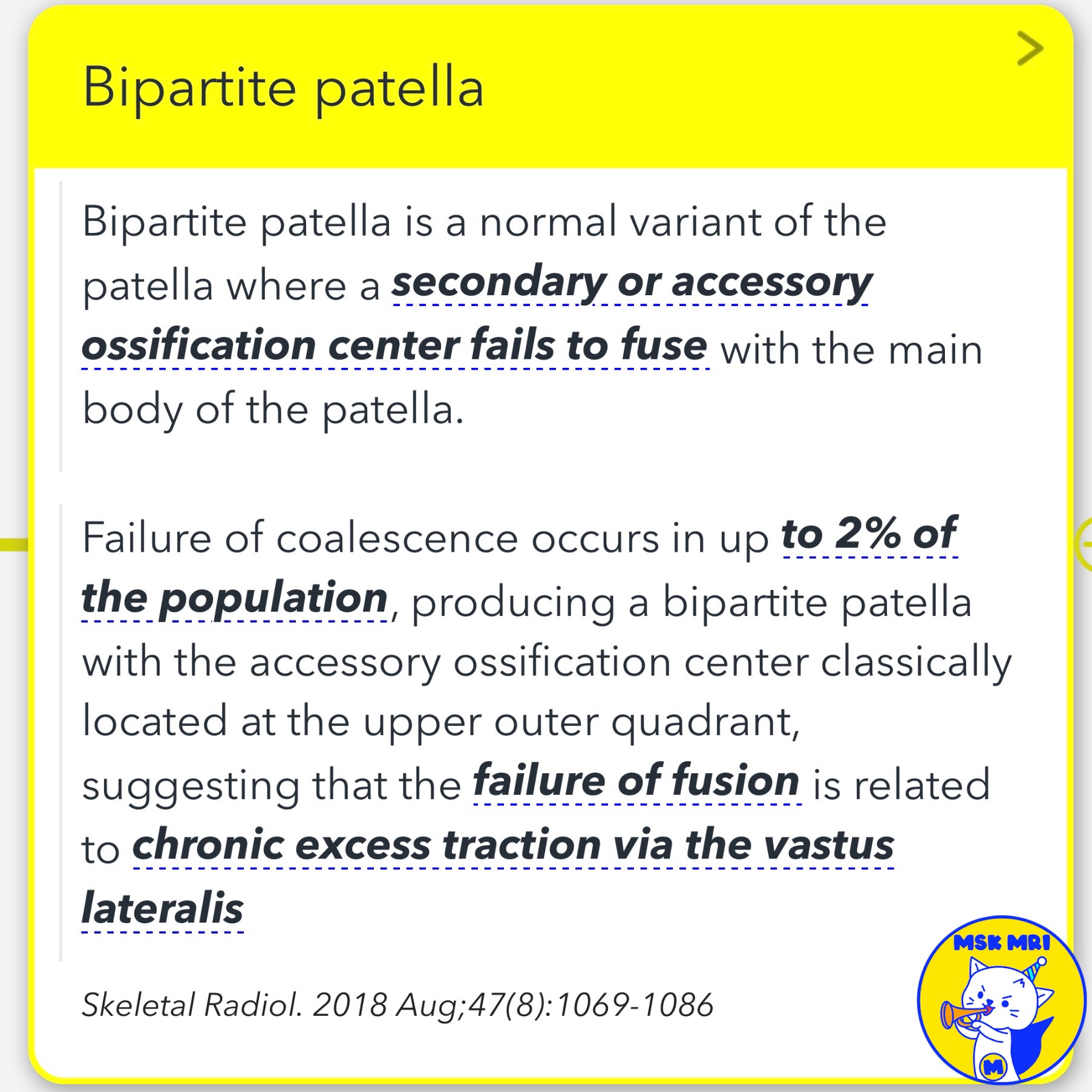 Bipartite patella

Bipartite patella is a normal variant of the patella where a secondary or accessory ossification center fails to fuse with the main body of the patella.

Failure of coalescence occurs in up to 2% of the population, producing a bipartite patella with the accessory ossification center classically located at the upper outer quadrant, suggesting that the failure of fusion is related to chronic excess traction via the vastus lateralis

Skeletal Radiol. 2018 Aug;47(8):1069-1086

MSK MRI

M